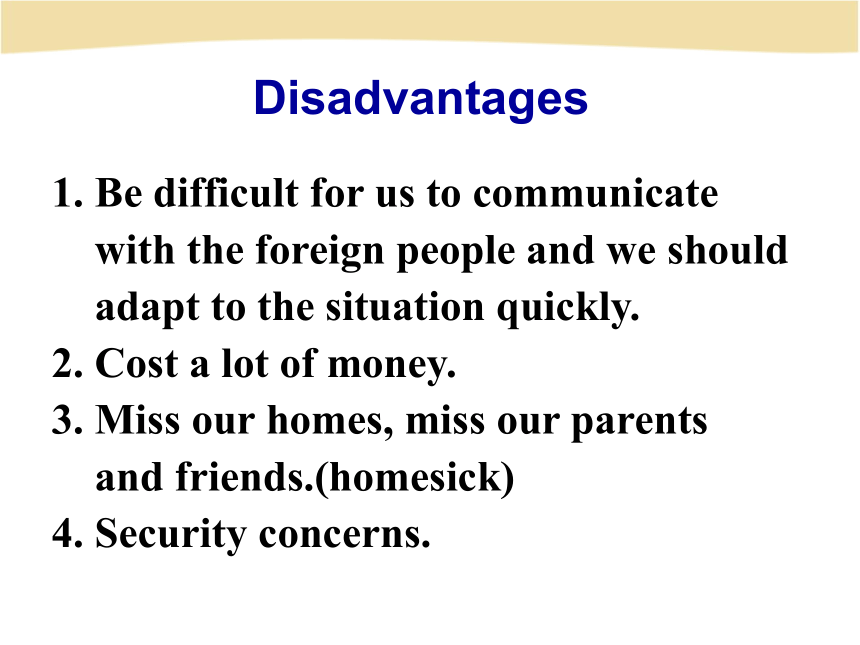 Disadvantages

1. Be difficult for us to communicate with the foreign people and we should adapt to the situation quickly.
2. Cost a lot of money.
3. Miss our homes, miss our parents and friends.(homesick)
4. Security concerns.